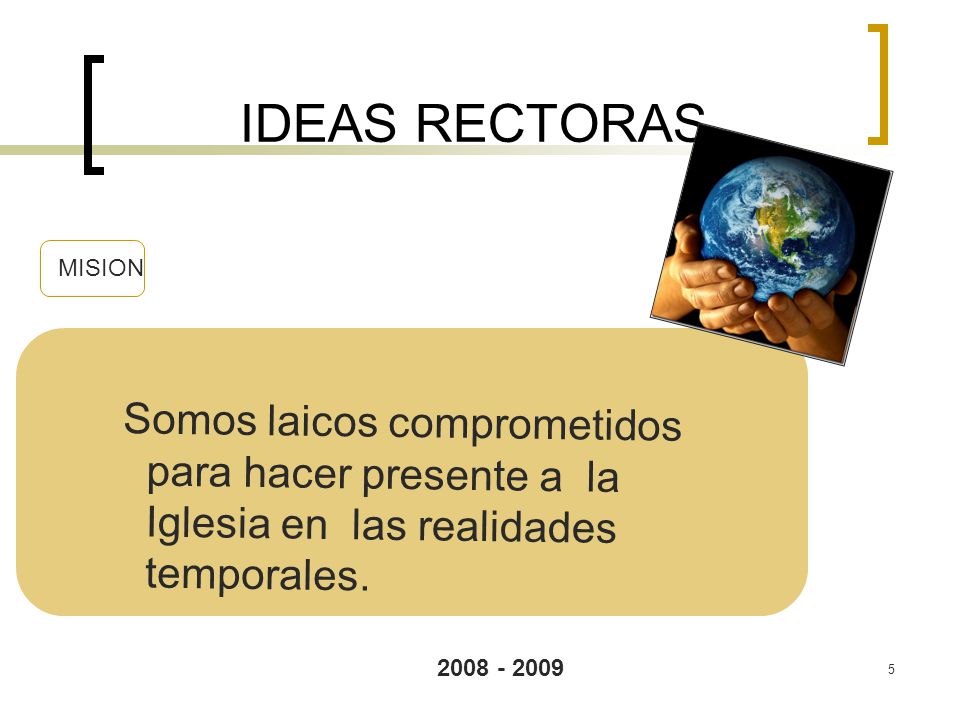 IDEAS RECTORAS

MISION

Somos laicos comprometidos para hacer presente a la Iglesia en las realidades temporales.

2008 - 2009

5